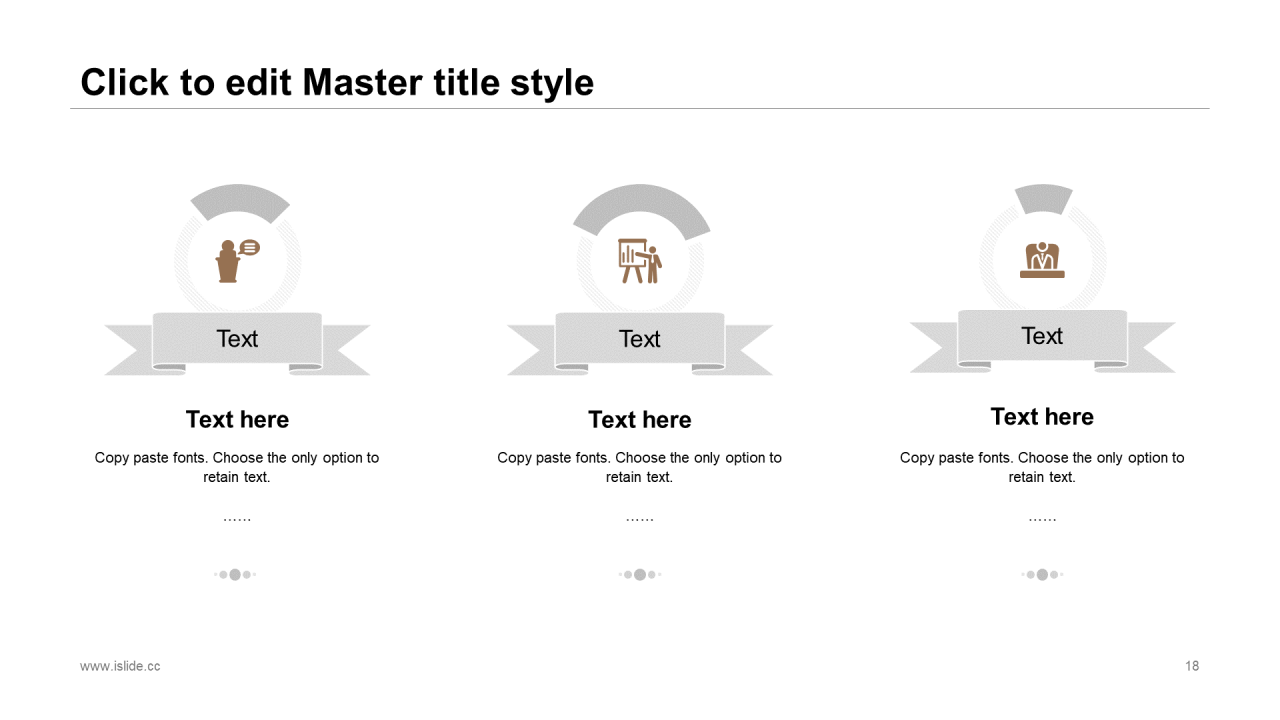 Click to edit Master title style

Text

Text here

Copy paste fonts. Choose the only option to retain text.

……

Text

Text here

Copy paste fonts. Choose the only option to retain text.

……

Text

Text here

Copy paste fonts. Choose the only option to retain text.

……

www.islide.cc

18